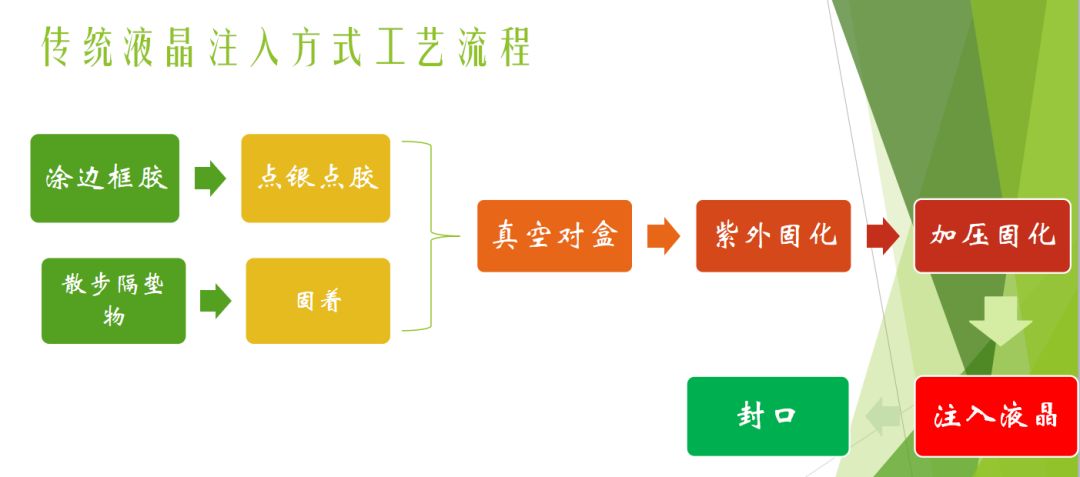 传统液晶注入方式工艺流程

涂边框胶

点银点胶

散步隔垫物

固着

真空对盒

紫外固化

加压固化

注入液晶

封口